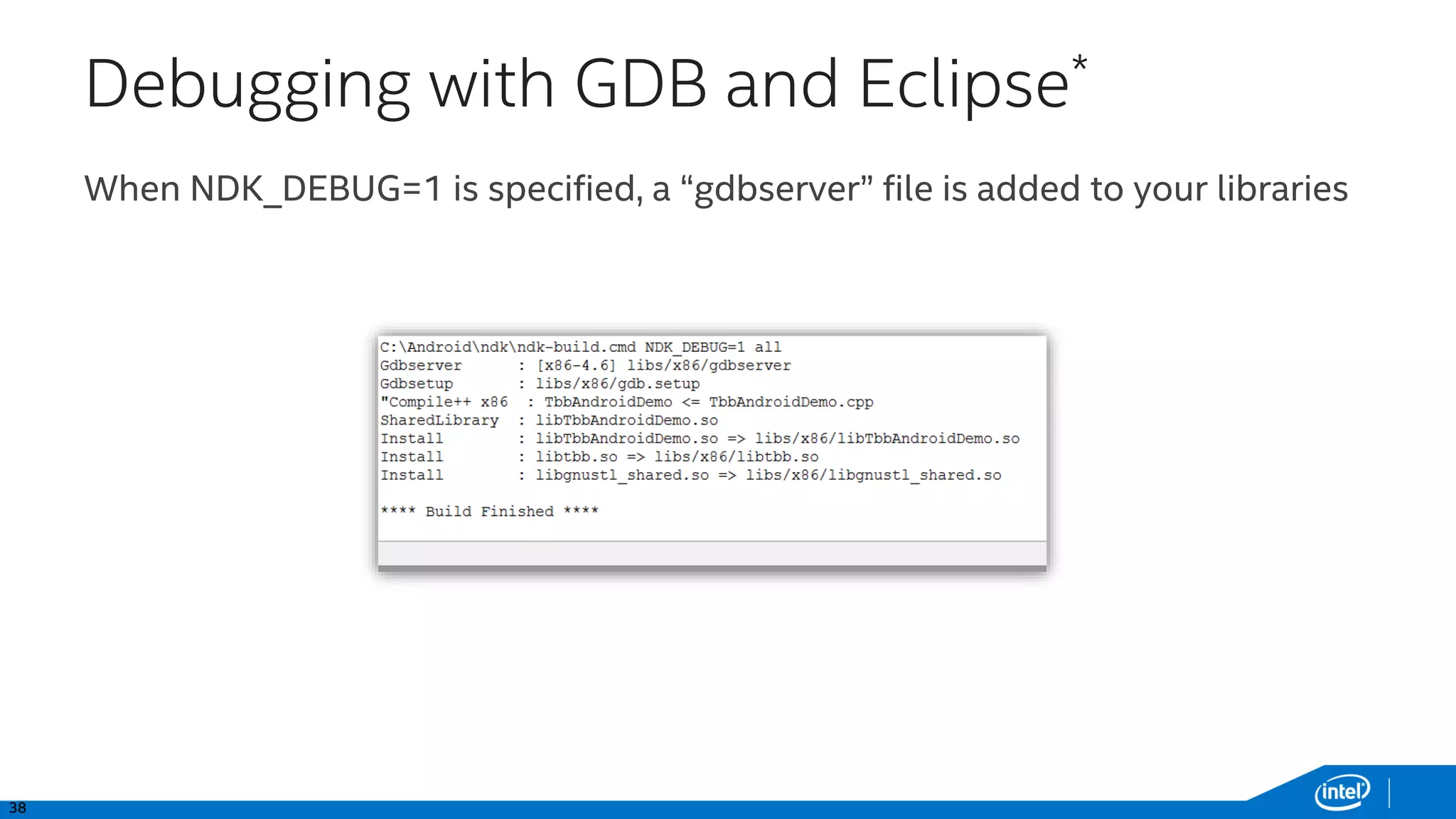 Debugging with GDB and Eclipse*

When NDK_DEBUG=1 is specified, a “gdbserver” file is added to your libraries

C:\Android\ndk\ndk-build.cmd NDK_DEBUG=1 all
Gdbserver      : [x86-4.6] libs/x86/gdbserver
Gdbsetup       : libs/x86/gdb.setup
"Compile++ x86  : TbbAndroidDemo <= TbbAndroidDemo.cpp
SharedLibrary  : libTbbAndroidDemo.so
Install        : libTbbAndroidDemo.so => libs/x86/libTbbAndroidDemo.so
Install        : libtbb.so => libs/x86/libtbb.so
Install        : libgnustl_shared.so => libs/x86/libgnustl_shared.so

**** Build Finished ****

38

intel